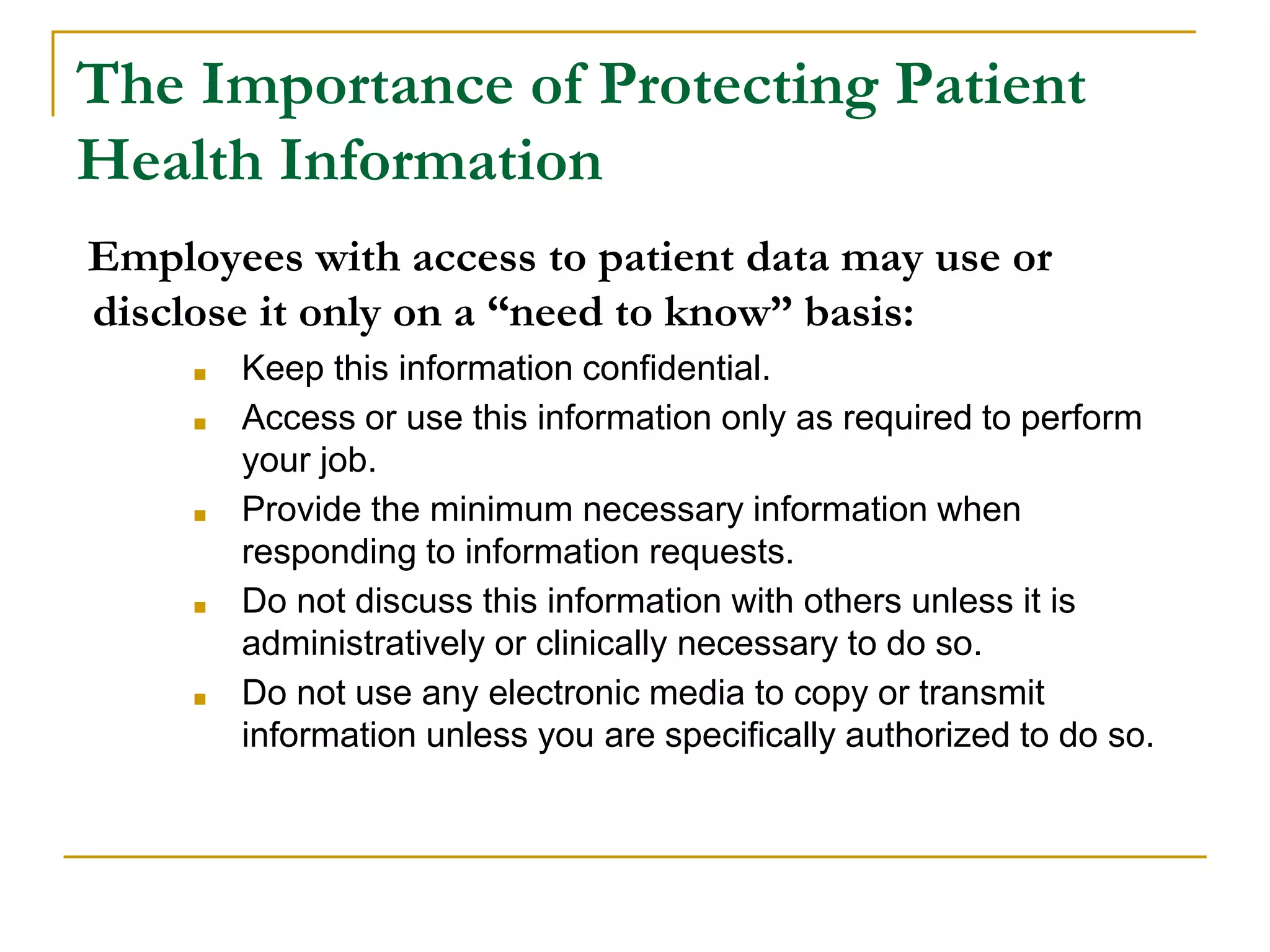 The Importance of Protecting Patient Health Information

Employees with access to patient data may use or disclose it only on a “need to know” basis:

- Keep this information confidential.
- Access or use this information only as required to perform your job.
- Provide the minimum necessary information when responding to information requests.
- Do not discuss this information with others unless it is administratively or clinically necessary to do so.
- Do not use any electronic media to copy or transmit information unless you are specifically authorized to do so.